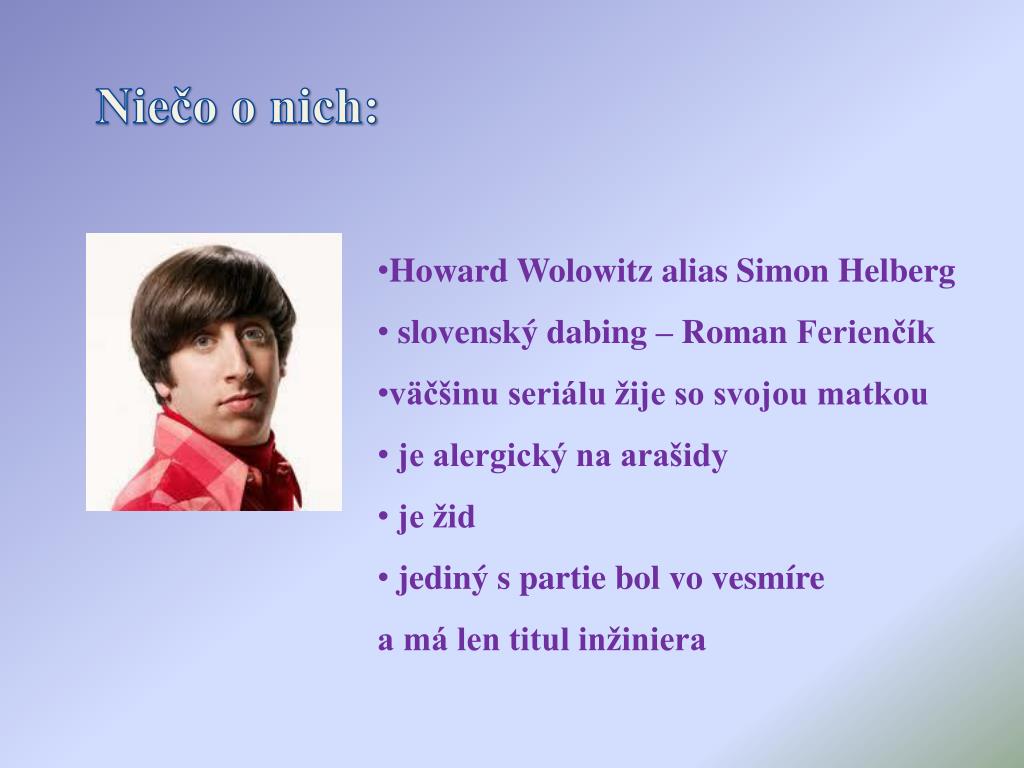 Niečo o nich:

•Howard Wolowitz alias Simon Helberg
• slovenský dabing – Roman Ferienčík
•väčšinu seriálu žije so svojou matkou
• je alergický na arašidy
• je žid
• jediný s partie bol vo vesmíre
a má len titul inžiniera